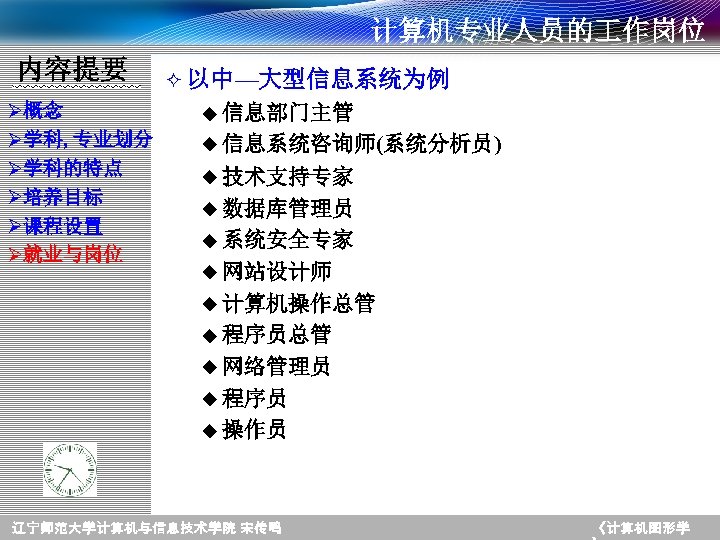 计算机专业人员的工作岗位

内容提要

➢概念
➢学科, 专业划分
➢学科的特点
➢培养目标
➢课程设置
➢就业与岗位

✧ 以中—大型信息系统为例

◆ 信息部门主管
◆ 信息系统咨询师(系统分析员)
◆ 技术支持专家
◆ 数据库管理员
◆ 系统安全专家
◆ 网站设计师
◆ 计算机操作总管
◆ 程序员总管
◆ 网络管理员
◆ 程序员
◆ 操作员

辽宁师范大学计算机与信息技术学院 宋传鸣

《计算机图形学